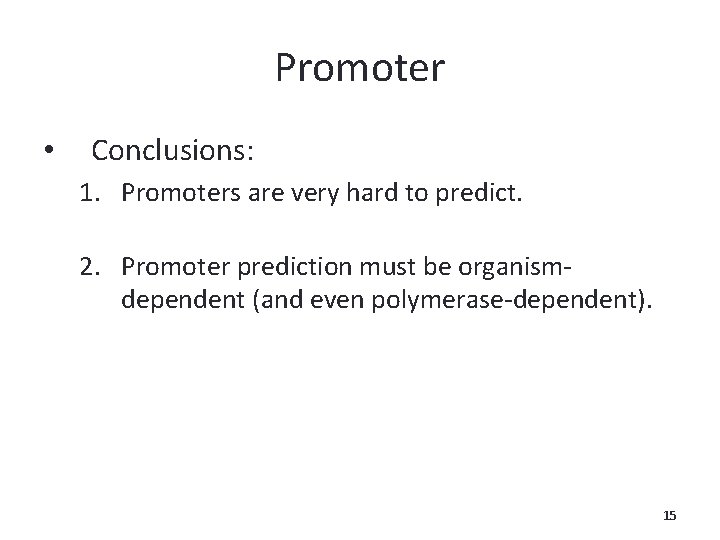 Promoter

• Conclusions:

1. Promoters are very hard to predict.

2. Promoter prediction must be organism-dependent (and even polymerase-dependent).

15